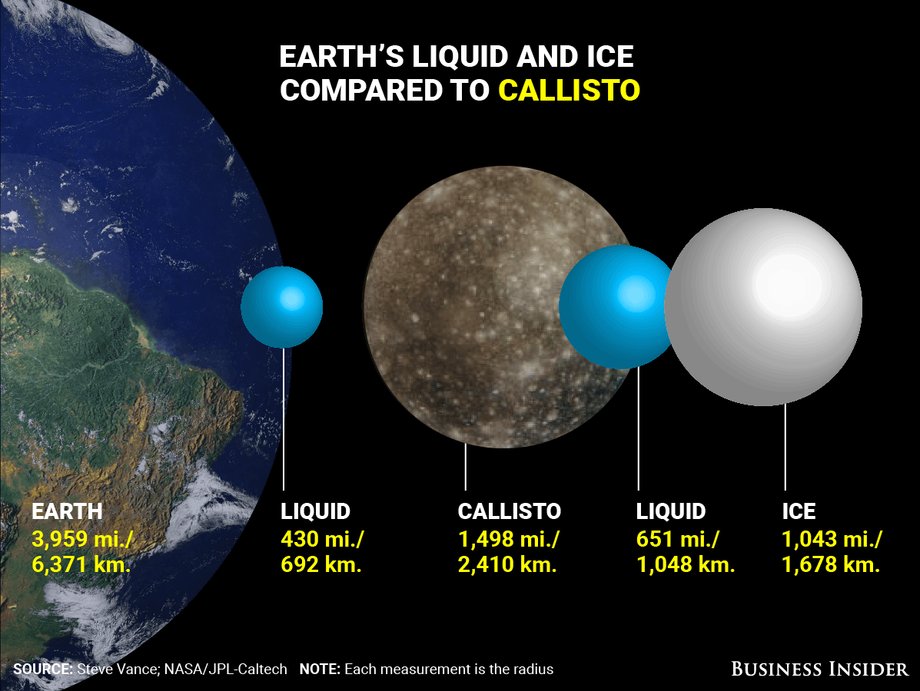 EARTH'S LIQUID AND ICE COMPARED TO CALLISTO

EARTH
3,959 mi./
6,371 km.

LIQUID
430 mi./
692 km.

CALLISTO
1,498 mi./
2,410 km.

LIQUID
651 mi./
1,048 km.

ICE
1,043 mi./
1,678 km.

SOURCE: Steve Vance; NASA/JPL-Caltech NOTE: Each measurement is the radius

BUSINESS INSIDER